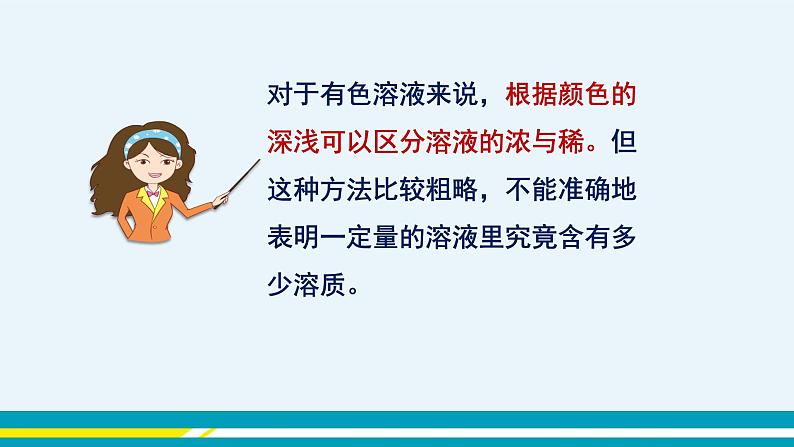 对于有色溶液来说，根据颜色的深浅可以区分溶液的浓与稀。但这种方法比较粗略，不能准确地表明一定量的溶液里究竟含有多少溶质。